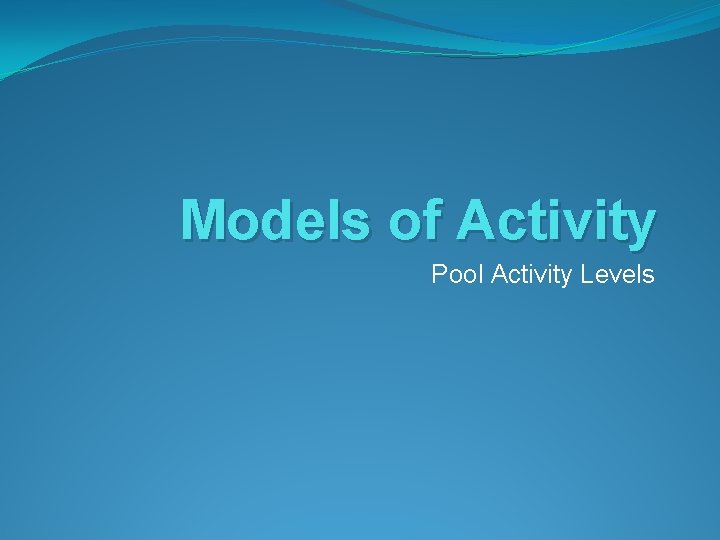 Models of Activity

Pool Activity Levels